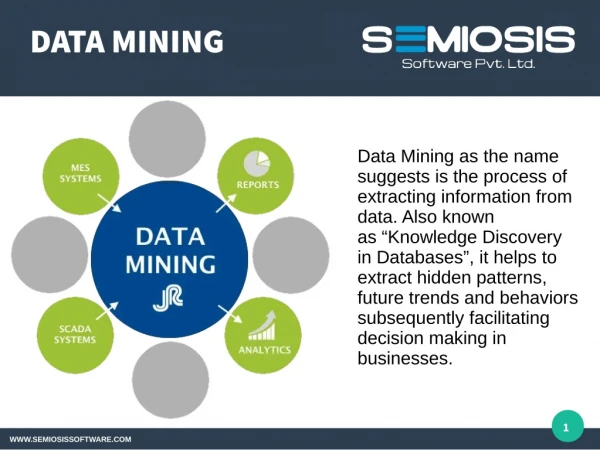 DATA MINING

SEMIOSIS
Software Pvt. Ltd.

MES SYSTEMS

REPORTS

DATA MINING

JR

SCADA SYSTEMS

ANALYTICS

Data Mining as the name suggests is the process of extracting information from data. Also known as “Knowledge Discovery in Databases”, it helps to extract hidden patterns, future trends and behaviors subsequently facilitating decision making in businesses.

WWW.SEMIOSISSOFTWARE.COM

1